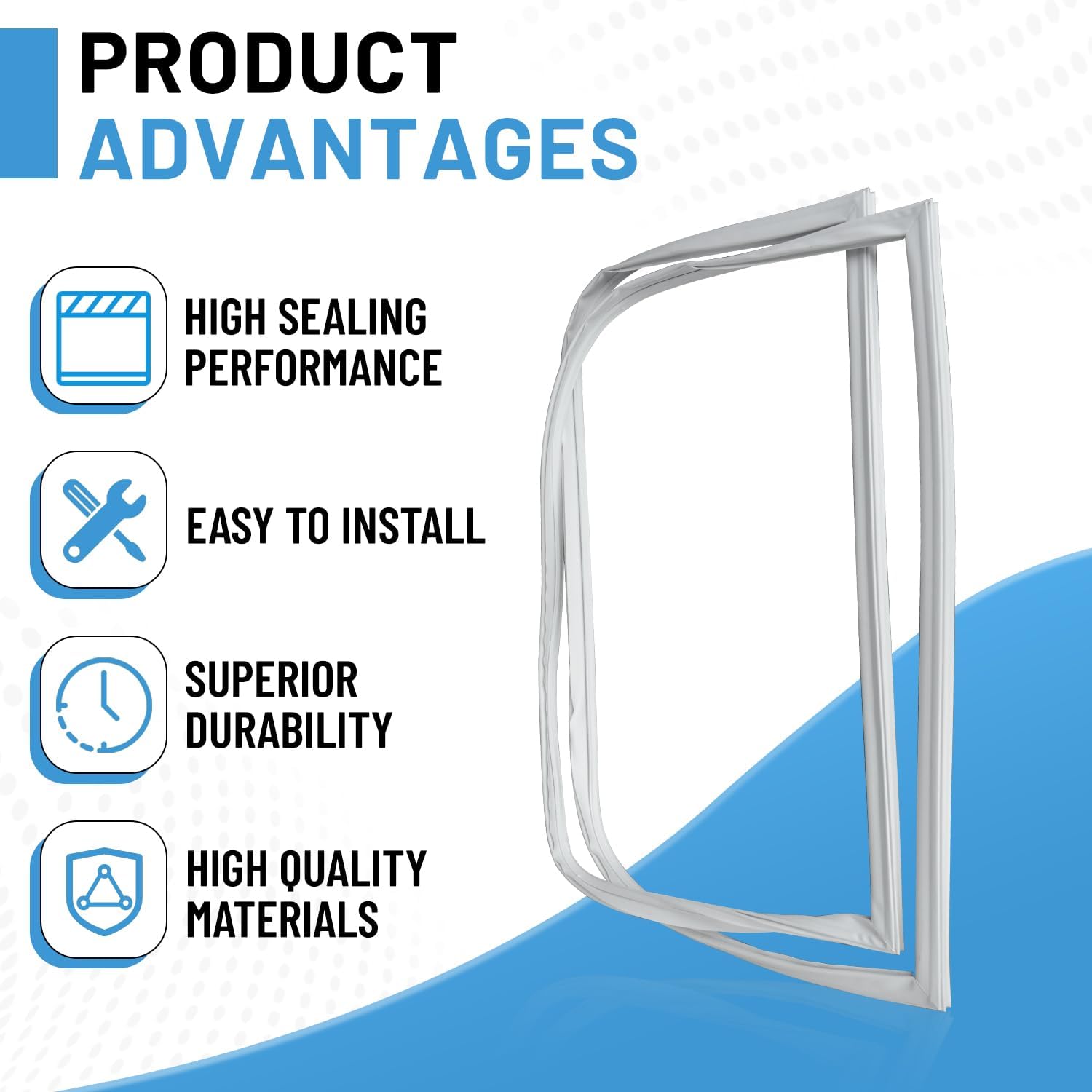 PRODUCT
ADVANTAGES

HIGH SEALING PERFORMANCE

EASY TO INSTALL

SUPERIOR DURABILITY

HIGH QUALITY MATERIALS